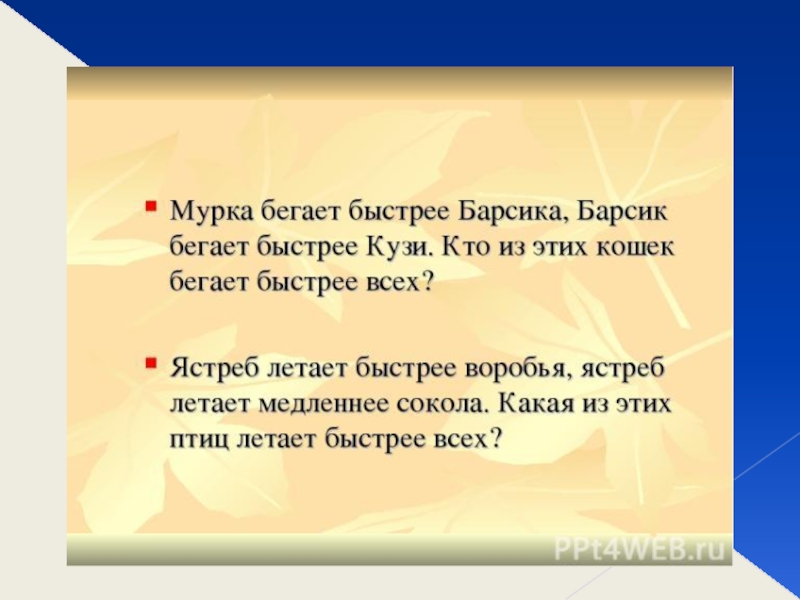 ▪ Мурка бегает быстрее Барсика, Барсик бегает быстрее Кузи. Кто из этих кошек бегает быстрее всех?

▪ Ястреб летает быстрее воробья, ястреб летает медленнее сокола. Какая из этих птиц летает быстрее всех?

PPt4WEB.ru